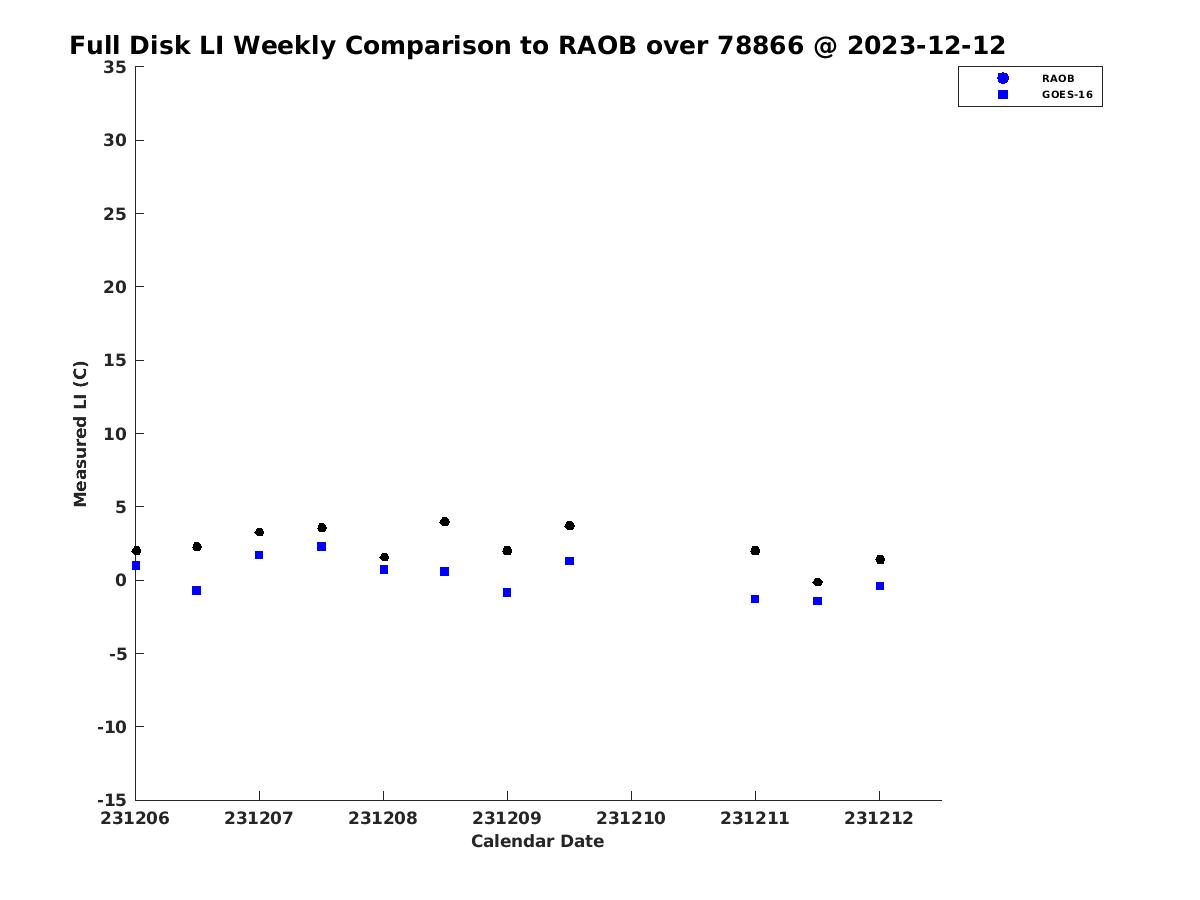 Full Disk LI Weekly Comparison to RAOB over 78866 @ 2023-12-12

RAOB
GOES-16

Measured LI (C)

35
30
25
20
15
10
5
0
-5
-10
-15

231206
231207
231208
231209
231210
231211
231212

Calendar Date